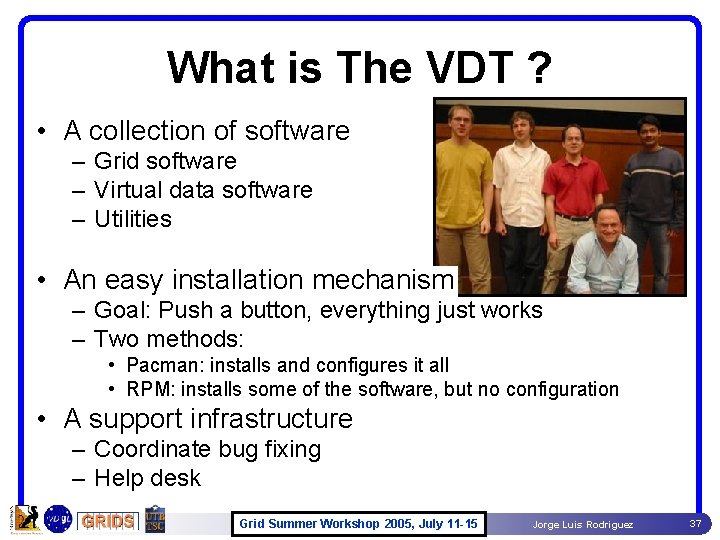 What is The VDT ?

• A collection of software
– Grid software
– Virtual data software
– Utilities

• An easy installation mechanism
– Goal: Push a button, everything just works
– Two methods:
• Pacman: installs and configures it all
• RPM: installs some of the software, but no configuration

• A support infrastructure
– Coordinate bug fixing
– Help desk

GRIDS UTB TSC

Grid Summer Workshop 2005, July 11-15

Jorge Luis Rodriguez

37